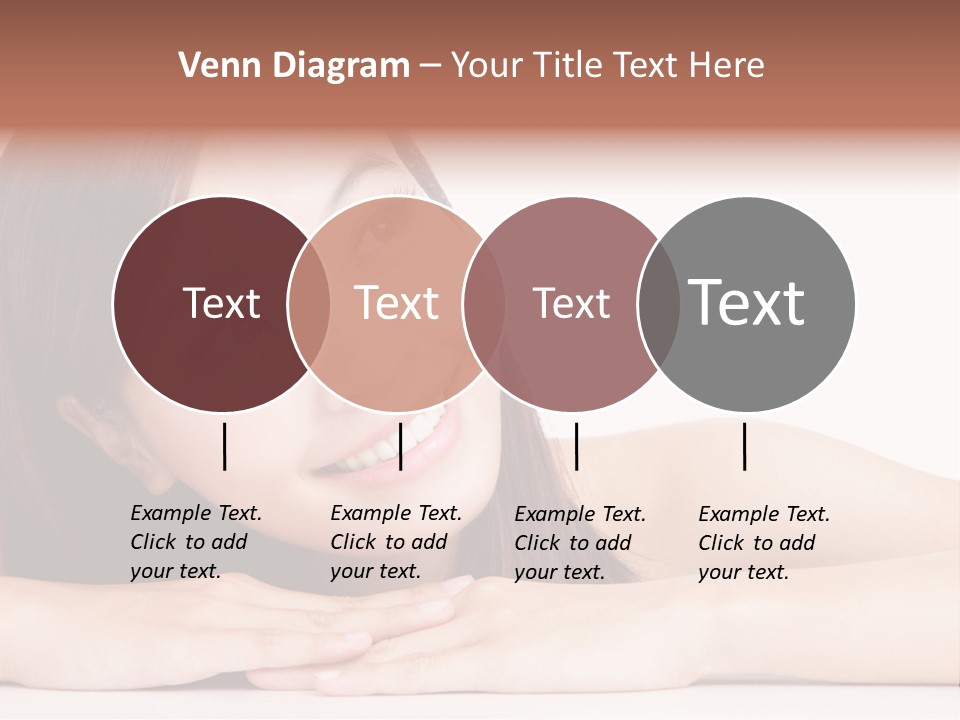 Venn Diagram – Your Title Text Here

Text

Text

Text

Text

Example Text. Click to add your text.

Example Text. Click to add your text.

Example Text. Click to add your text.

Example Text. Click to add your text.